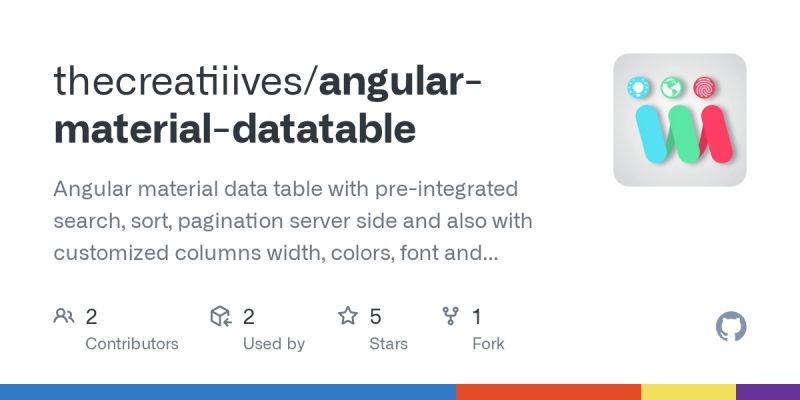 thecreatiiives/angular-material-datatable

Angular material data table with pre-integrated search, sort, pagination server side and also with customized columns width, colors, font and...

2
Contributors

2
Used by

5
Stars

1
Fork